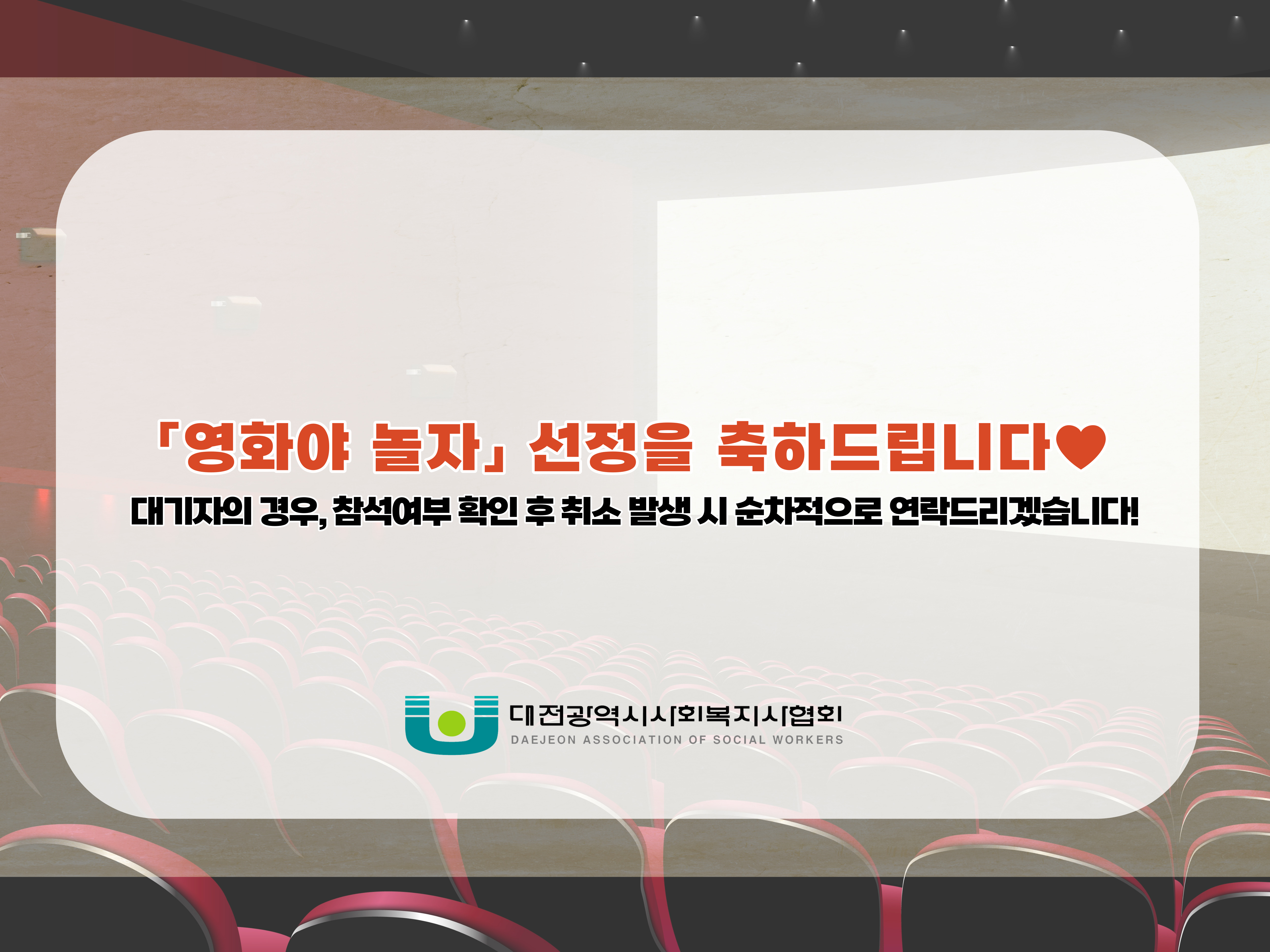 「영화야 놀자」 선정을 축하드립니다♥

대기자의 경우, 참석여부 확인 후 취소 발생 시 순차적으로 연락드리겠습니다!

대전광역시사회복지사협회
DAEJEON ASSOCIATION OF SOCIAL WORKERS